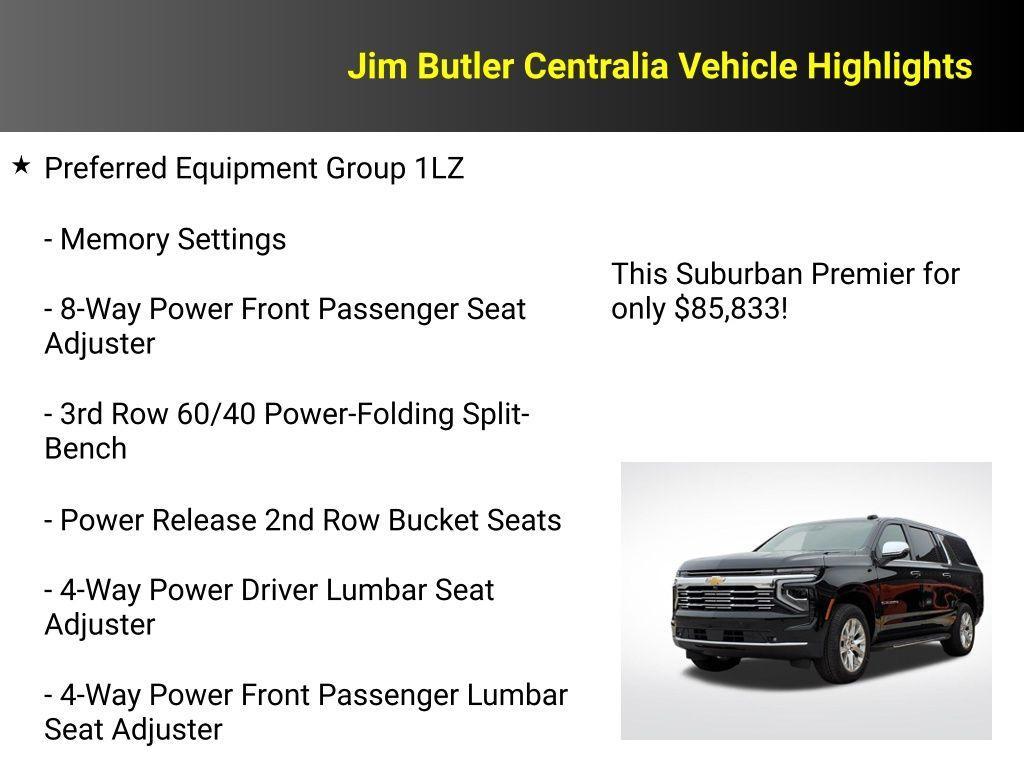 Jim Butler Centralia Vehicle Highlights

★ Preferred Equipment Group 1LZ

- Memory Settings

- 8-Way Power Front Passenger Seat Adjuster

- 3rd Row 60/40 Power-Folding Split-Bench

- Power Release 2nd Row Bucket Seats

- 4-Way Power Driver Lumbar Seat Adjuster

- 4-Way Power Front Passenger Lumbar Seat Adjuster

This Suburban Premier for only $85,833!